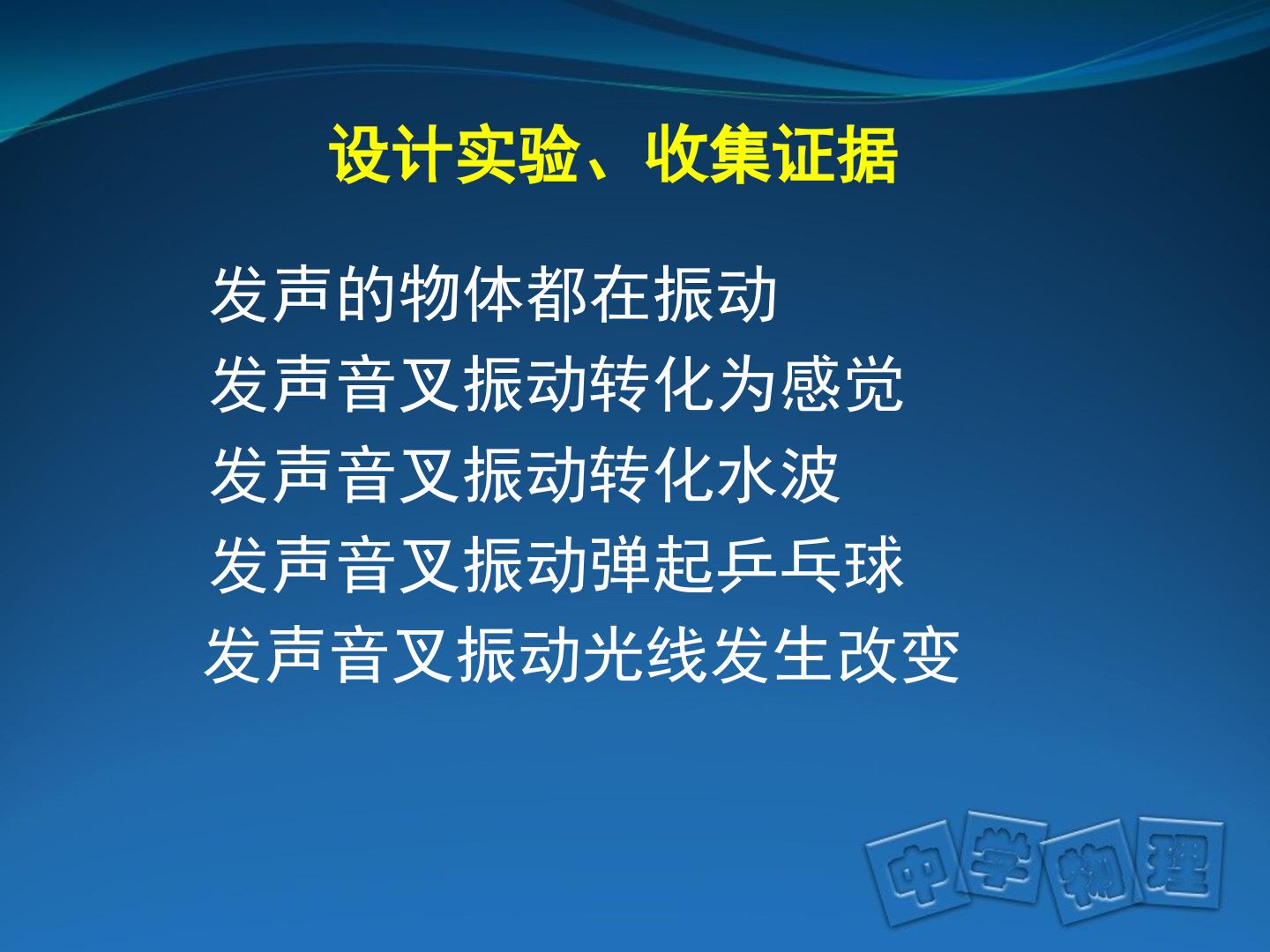 设计实验、收集证据

发声的物体都在振动

发声音叉振动转化为感觉

发声音叉振动转化水波

发声音叉振动弹起乒乓球

发声音叉振动光线发生改变

中学物理